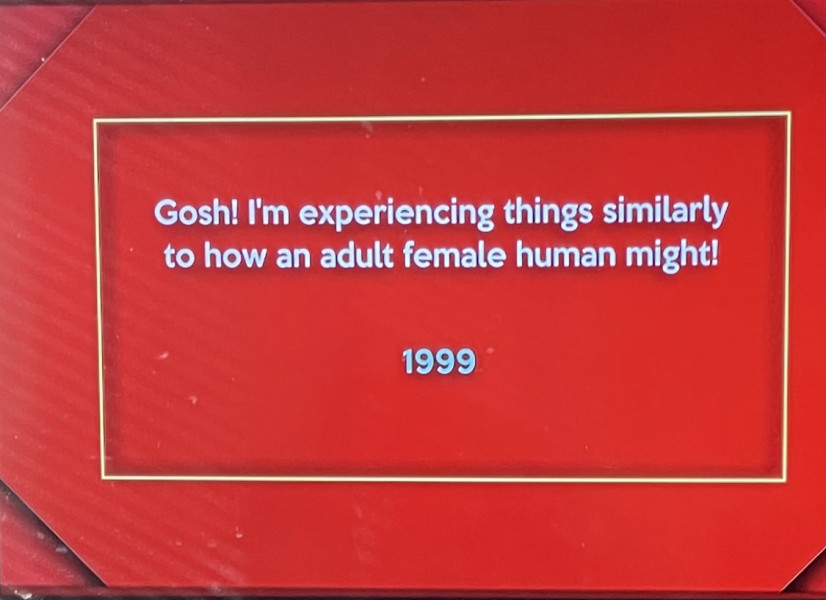 Gosh! I'm experiencing things similarly to how an adult female human might!

1999